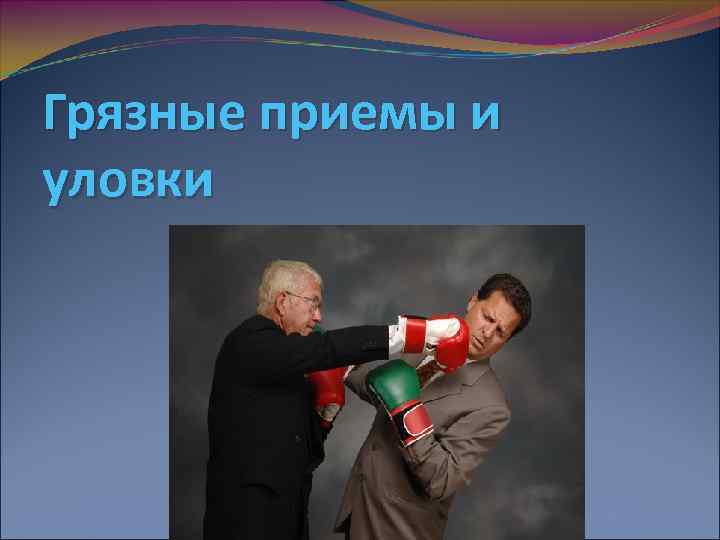 Грязные приемы и уловки